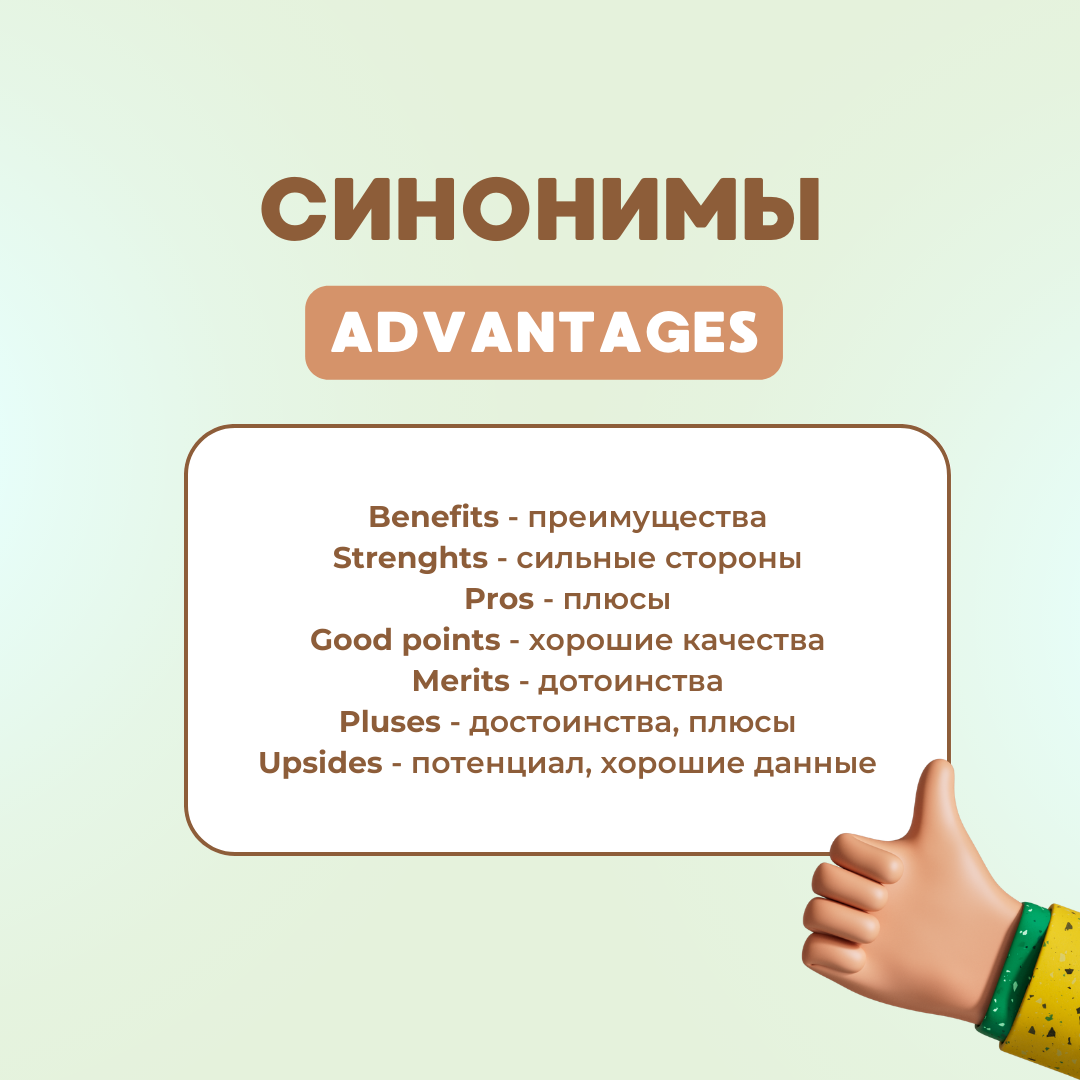 СИНОНИМЫ

ADVANTAGES

Benefits - преимущества
Strenghts - сильные стороны
Pros - плюсы
Good points - хорошие качества
Merits - дотоинства
Pluses - достоинства, плюсы
Upsides - потенциал, хорошие данные